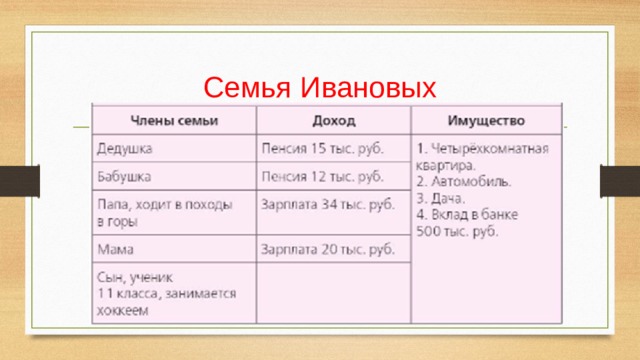 Семья Ивановых

| Члены семьи | Доход | Имущество |
|---|---|---|
| Дедушка | Пенсия 15 тыс. руб. | 1. Четырёхкомнатная квартира. 2. Автомобиль. 3. Дача. 4. Вклад в банке 500 тыс. руб. |
| Бабушка | Пенсия 12 тыс. руб. | |
| Папа, ходит в походы в горы | Зарплата 34 тыс. руб. | |
| Мама | Зарплата 20 тыс. руб. | |
| Сын, ученик 11 класса, занимается хоккеем | | |